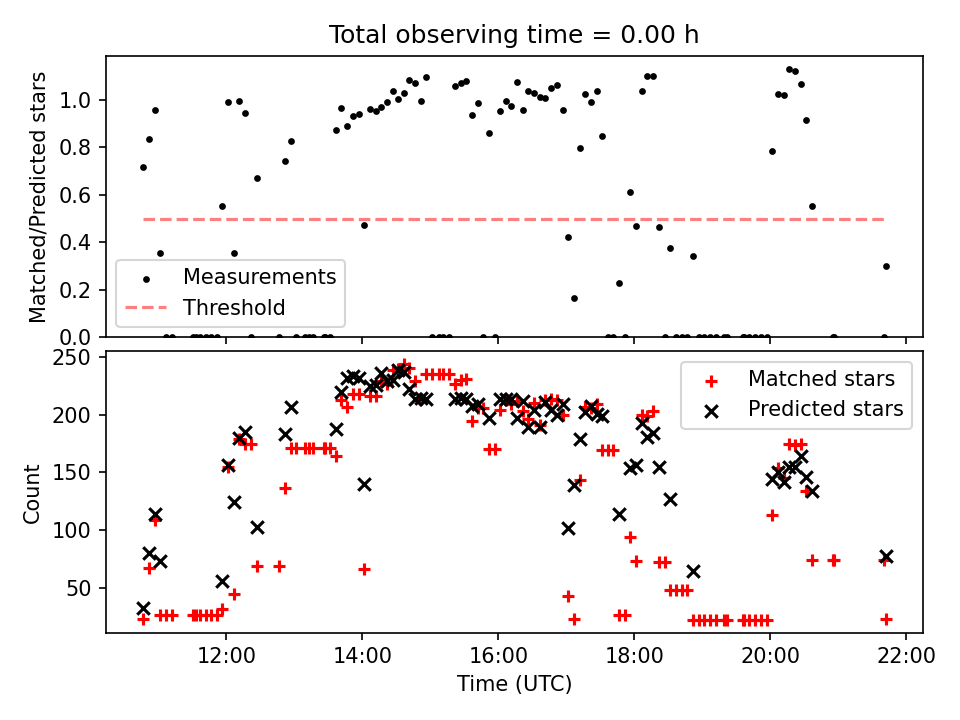 Total observing time = 0.00 h

Matched/Predicted stars

1.0
0.8
0.6
0.4
0.2
0.0

Measurements
Threshold

Count

250
200
150
100
50

Matched stars
Predicted stars

12:00
14:00
16:00
18:00
20:00
22:00

Time (UTC)